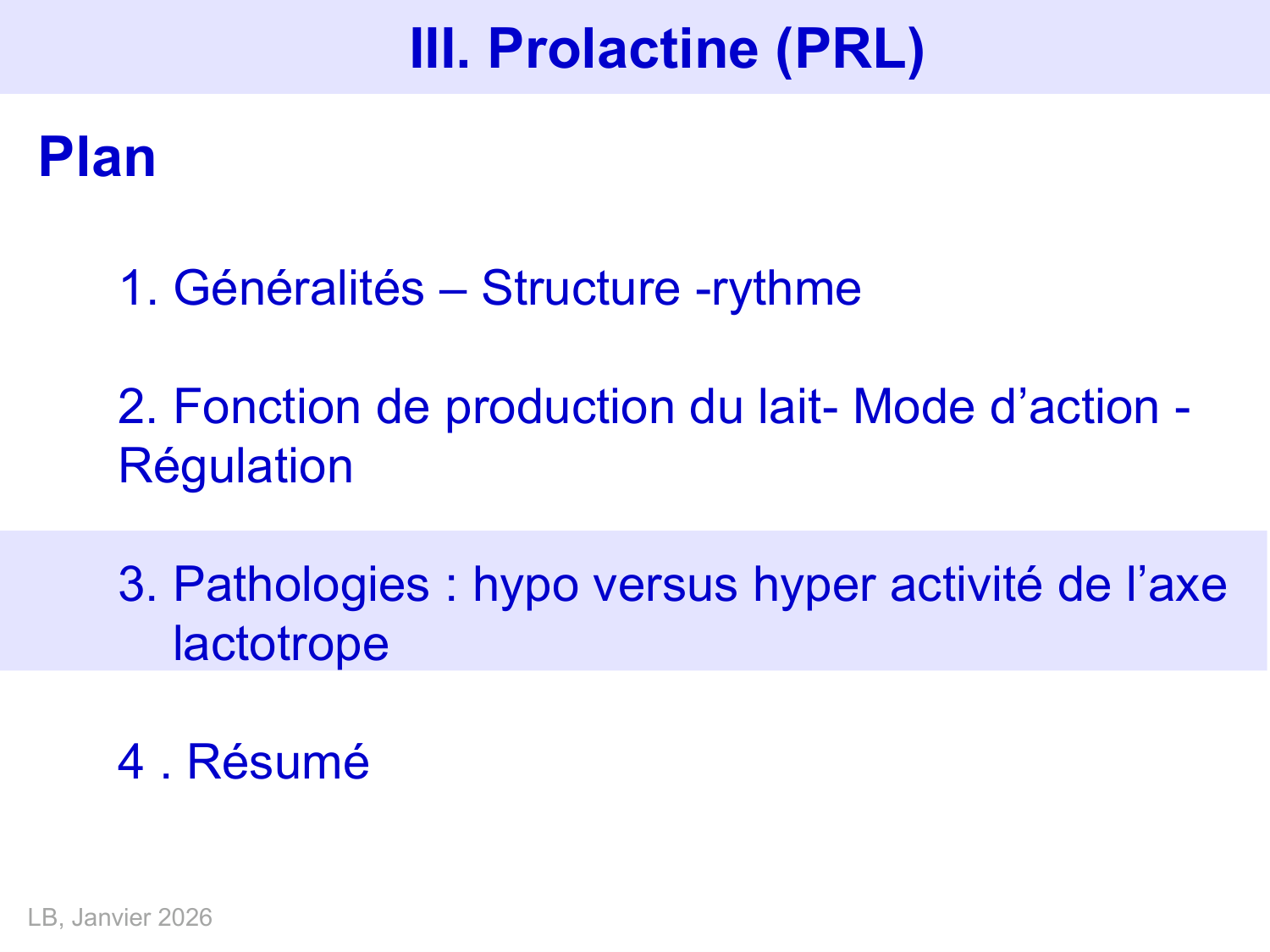 III. Prolactine (PRL)

Plan

1. Généralités – Structure -rythme

2. Fonction de production du lait- Mode d’action - Régulation

3. Pathologies : hypo versus hyper activité de l’axe lactotrope

4 . Résumé

LB, Janvier 2026